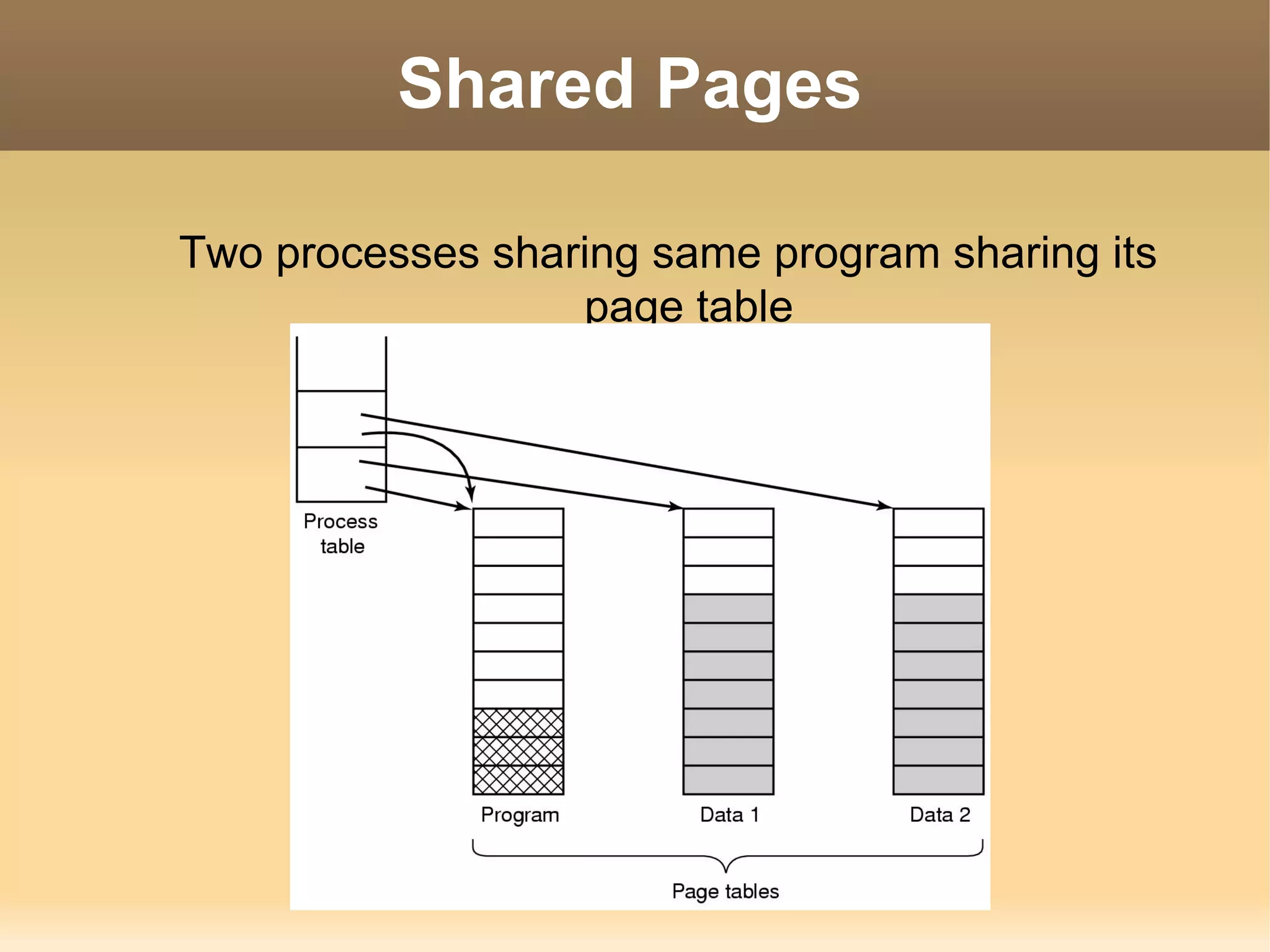 Shared Pages

Two processes sharing same program sharing its page table

Process table

Program

Data 1

Data 2

Page tables